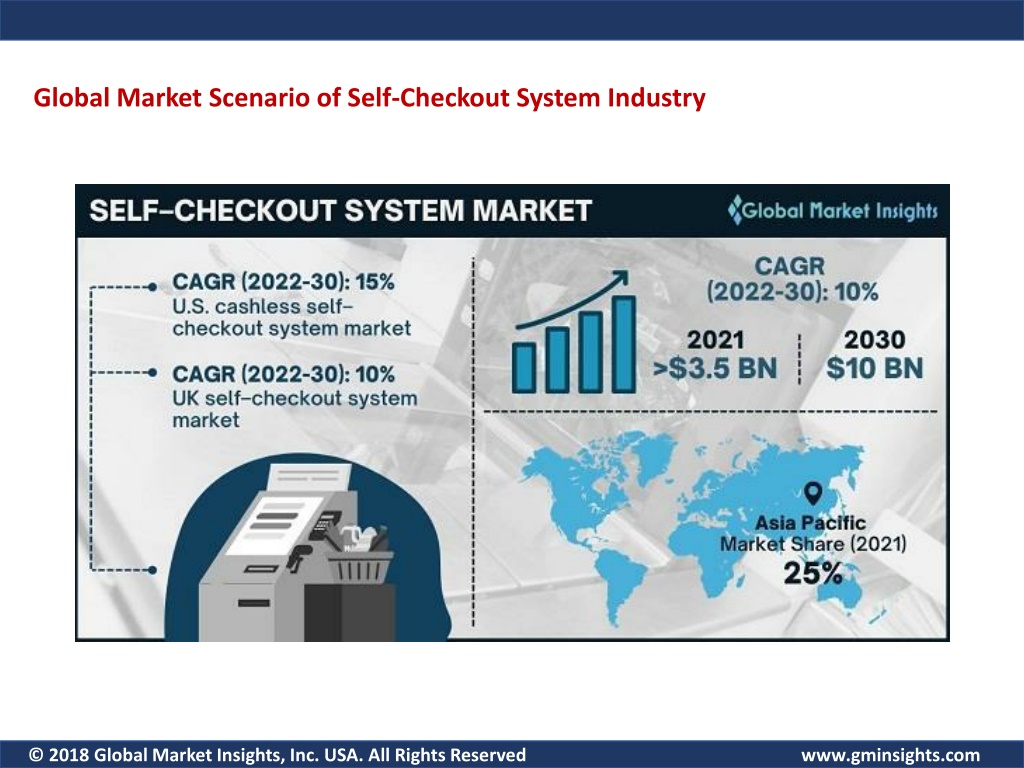 Global Market Scenario of Self-Checkout System Industry

SELF–CHECKOUT SYSTEM MARKET

Global Market Insights

CAGR (2022-30): 15%
U.S. cashless self–checkout system market

CAGR (2022-30): 10%
UK self–checkout system market

CAGR (2022-30): 10%

2021
>$3.5 BN

2030
$10 BN

Asia Pacific
Market Share (2021)
25%

© 2018 Global Market Insights, Inc. USA. All Rights Reserved

www.gminsights.com